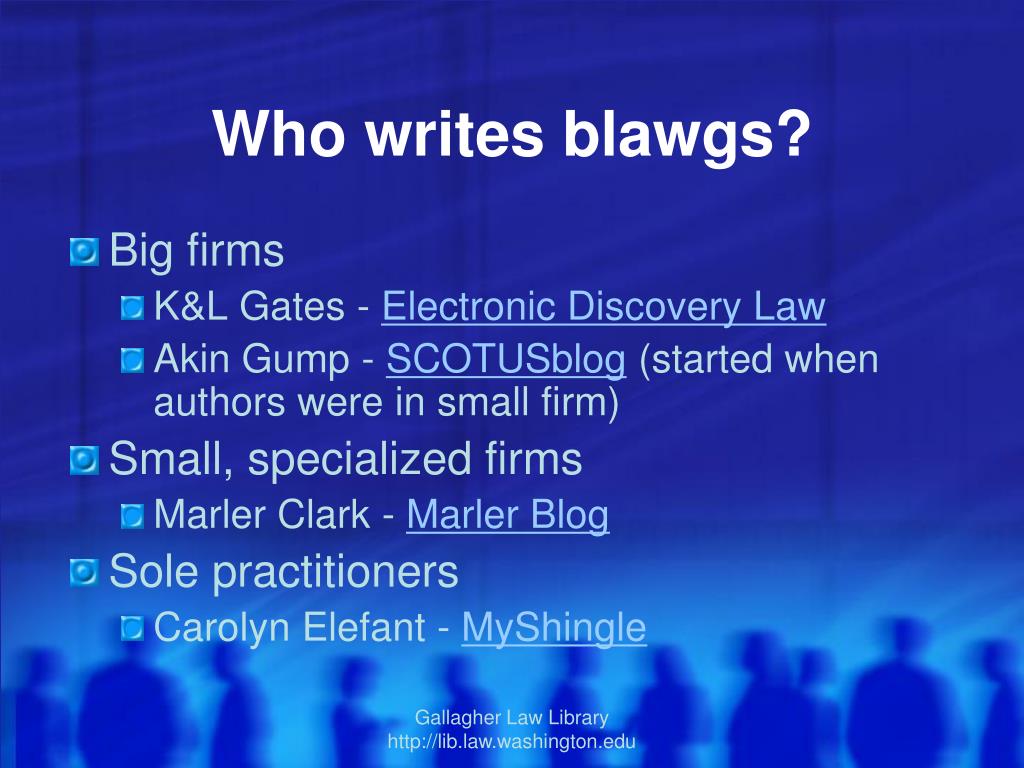 Who writes blawgs?

Big firms

K&L Gates - Electronic Discovery Law

Akin Gump - SCOTUSblog (started when authors were in small firm)

Small, specialized firms

Marler Clark - Marler Blog

Sole practitioners

Carolyn Elefant - MyShingle

Gallagher Law Library
http://lib.law.washington.edu